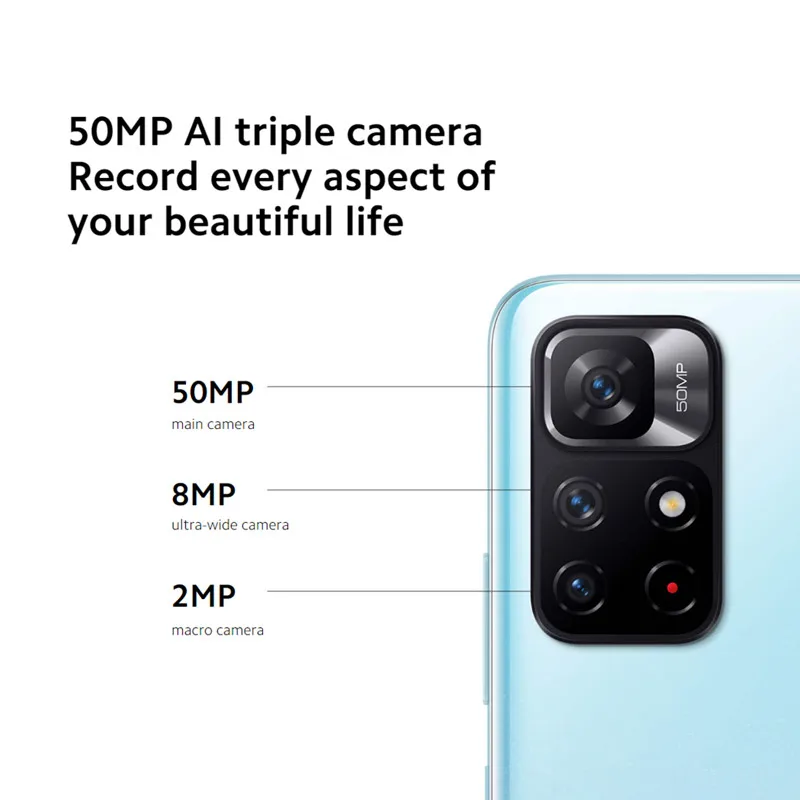 50MP AI triple camera
Record every aspect of your beautiful life

50MP
main camera

8MP
ultra-wide camera

2MP
macro camera

50MP